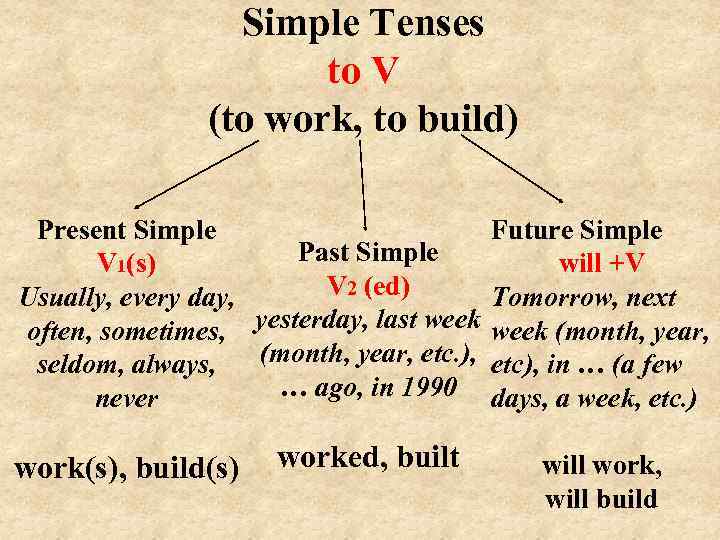 Simple Tenses
to V
(to work, to build)

Present Simple
$V_1$(s)
Usually, every day, often, sometimes, seldom, always, never

work(s), build(s)

Past Simple
$V_2$ (ed)
yesterday, last week (month, year, etc.), … ago, in 1990

worked, built

Future Simple
will +V
Tomorrow, next week (month, year, etc), in … (a few days, a week, etc.)

will work, will build